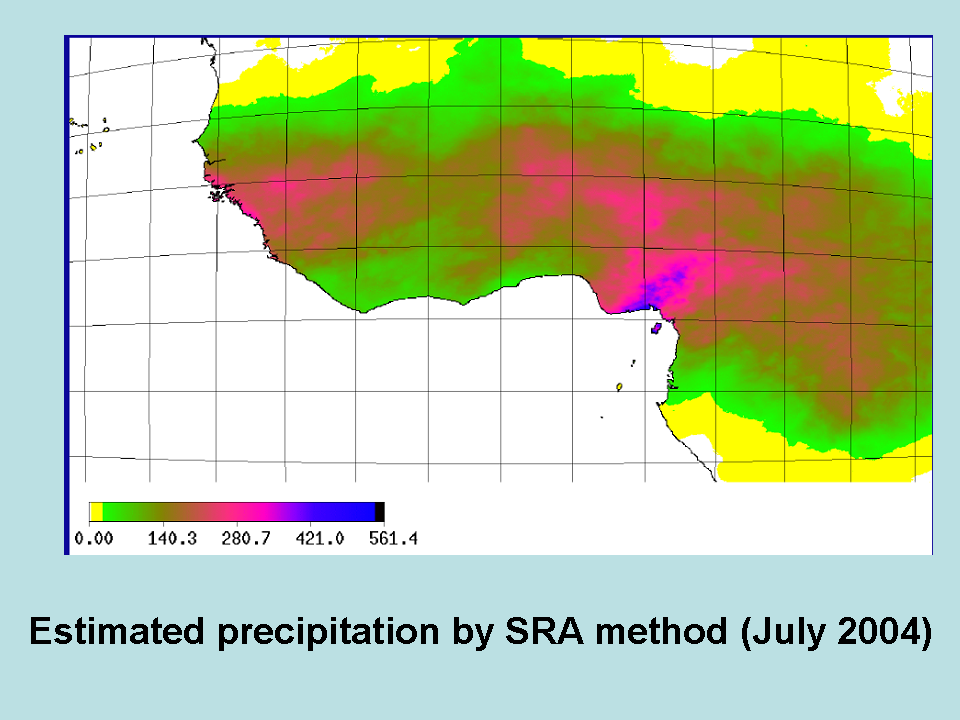 0.00 140.3 280.7 421.0 561.4

Estimated precipitation by SRA method (July 2004)